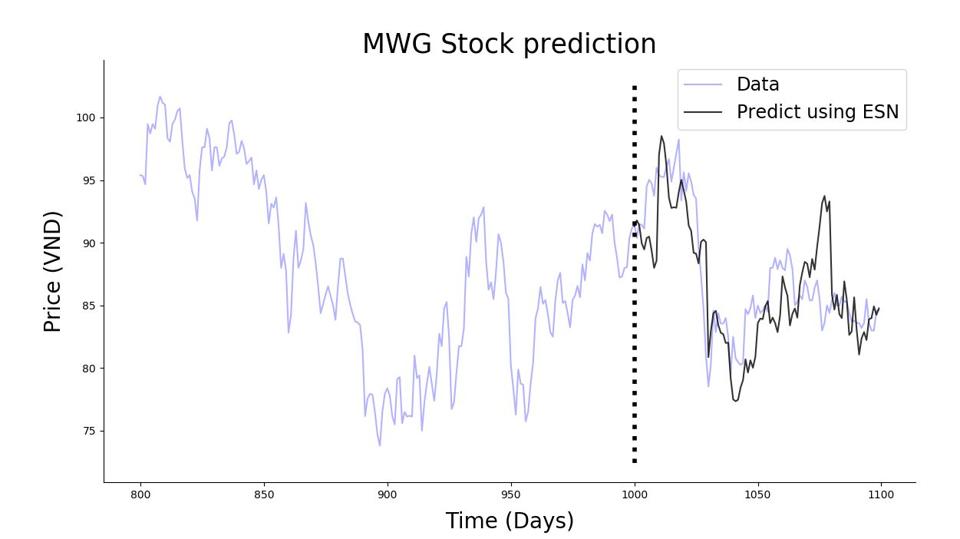 MWG Stock prediction

Data
Predict using ESN

Price (VND)

100
95
90
85
80
75

800
850
900
950
1000
1050
1100

Time (Days)